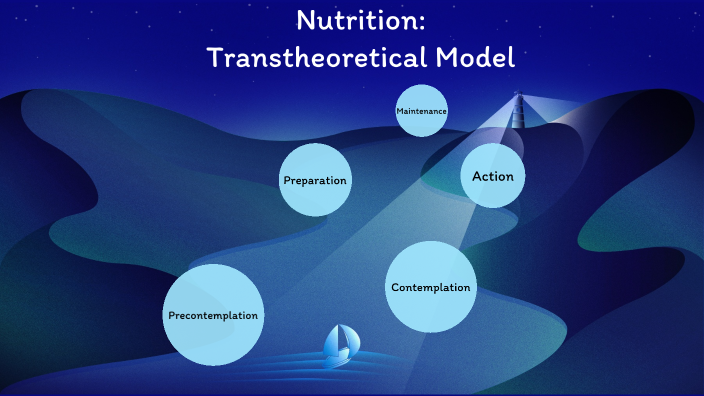 Nutrition:
Transtheoretical Model

Maintenance

Preparation

Action

Contemplation

Precontemplation